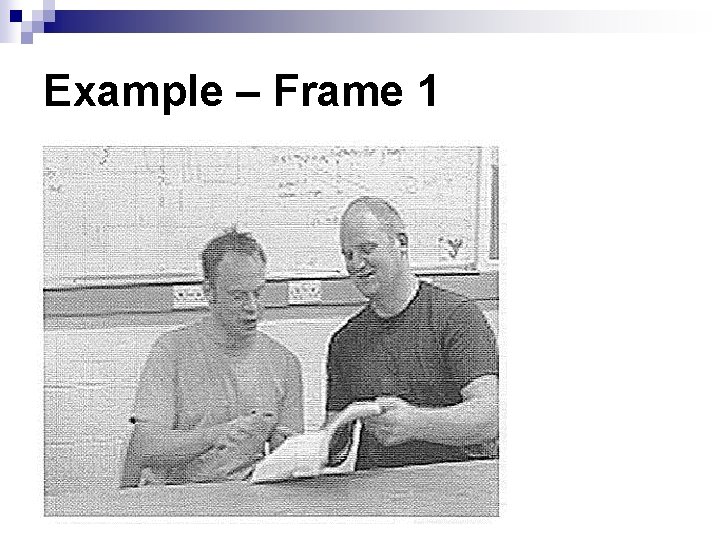 Example – Frame 1